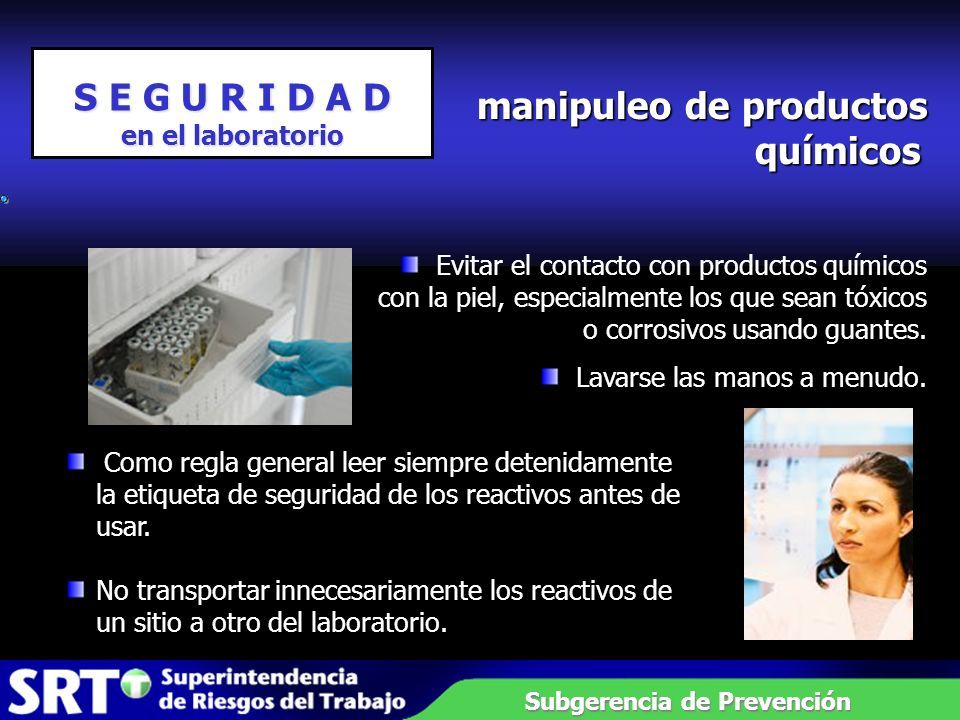 S E G U R I D A D
en el laboratorio

manipuleo de productos químicos

Evitar el contacto con productos químicos con la piel, especialmente los que sean tóxicos o corrosivos usando guantes.

Lavarse las manos a menudo.

Como regla general leer siempre detenidamente la etiqueta de seguridad de los reactivos antes de usar.

No transportar innecesariamente los reactivos de un sitio a otro del laboratorio.

SRT Superintendencia de Riesgos del Trabajo

Subgerencia de Prevención